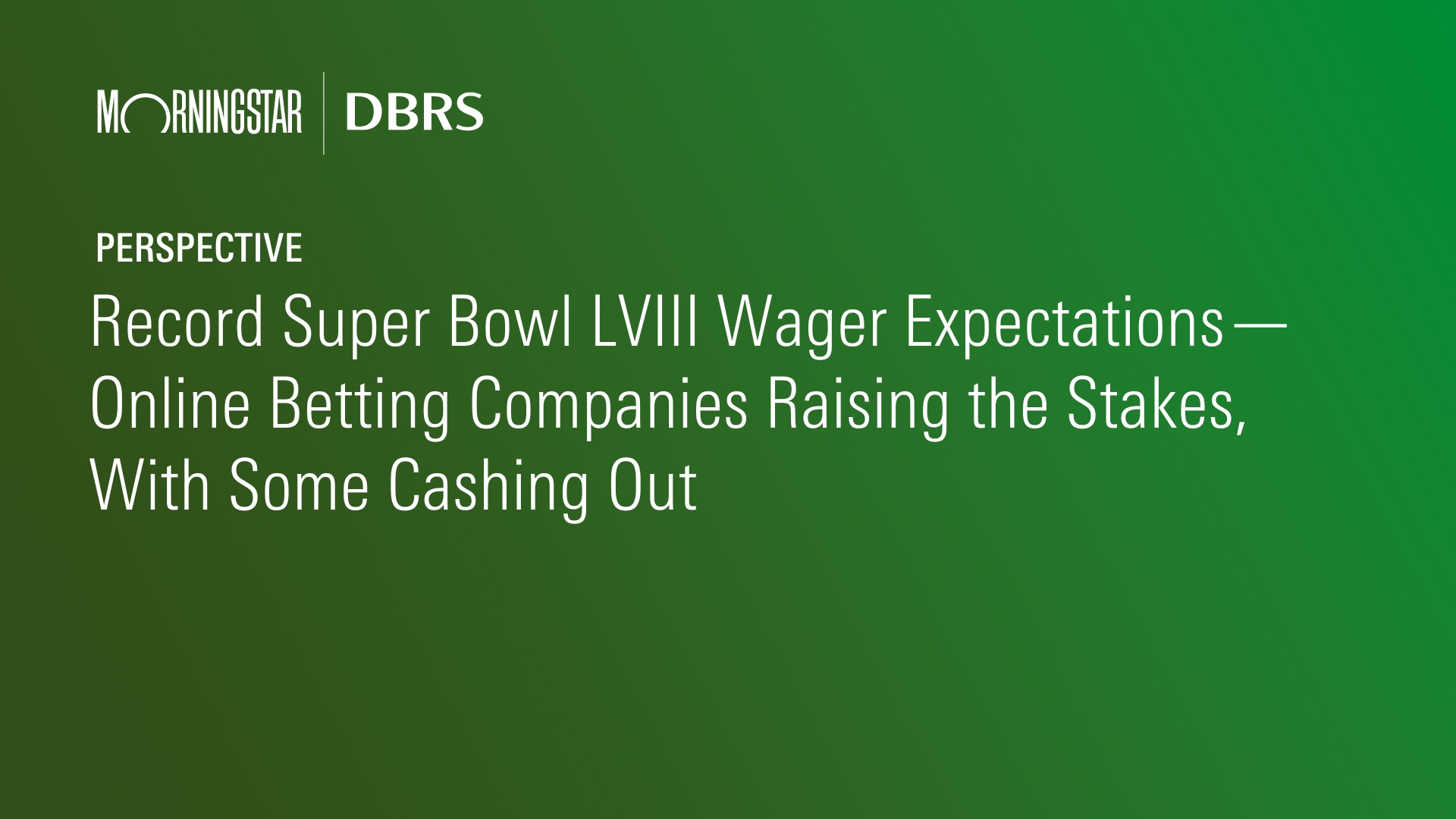 MORNINGSTAR | DBRS

PERSPECTIVE

Record Super Bowl LVIII Wager Expectations— Online Betting Companies Raising the Stakes, With Some Cashing Out